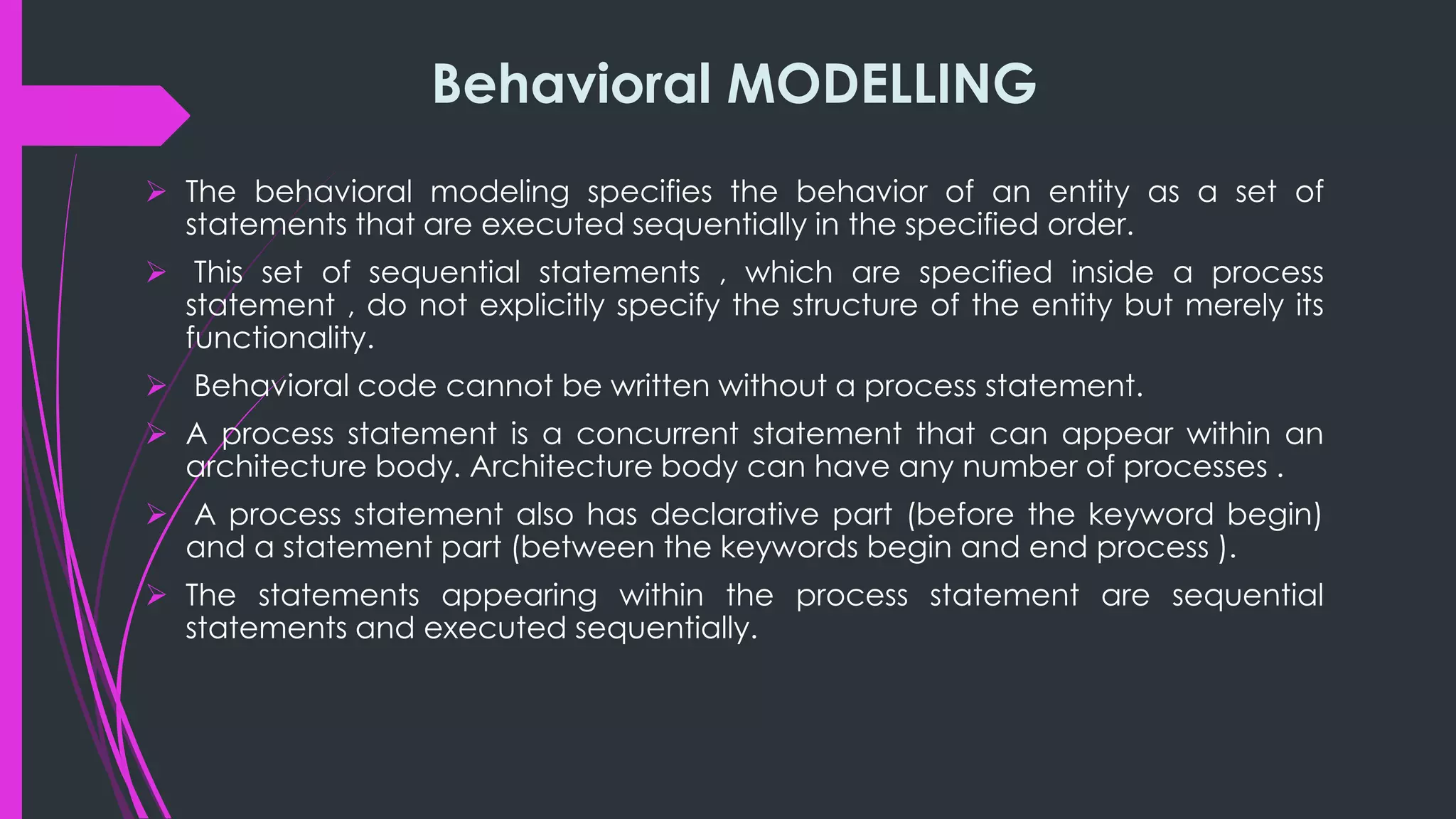 Behavioral MODELLING

➢ The behavioral modeling specifies the behavior of an entity as a set of statements that are executed sequentially in the specified order.

➢ This set of sequential statements , which are specified inside a process statement , do not explicitly specify the structure of the entity but merely its functionality.

➢ Behavioral code cannot be written without a process statement.

➢ A process statement is a concurrent statement that can appear within an architecture body. Architecture body can have any number of processes .

➢ A process statement also has declarative part (before the keyword begin) and a statement part (between the keywords begin and end process ).

➢ The statements appearing within the process statement are sequential statements and executed sequentially.